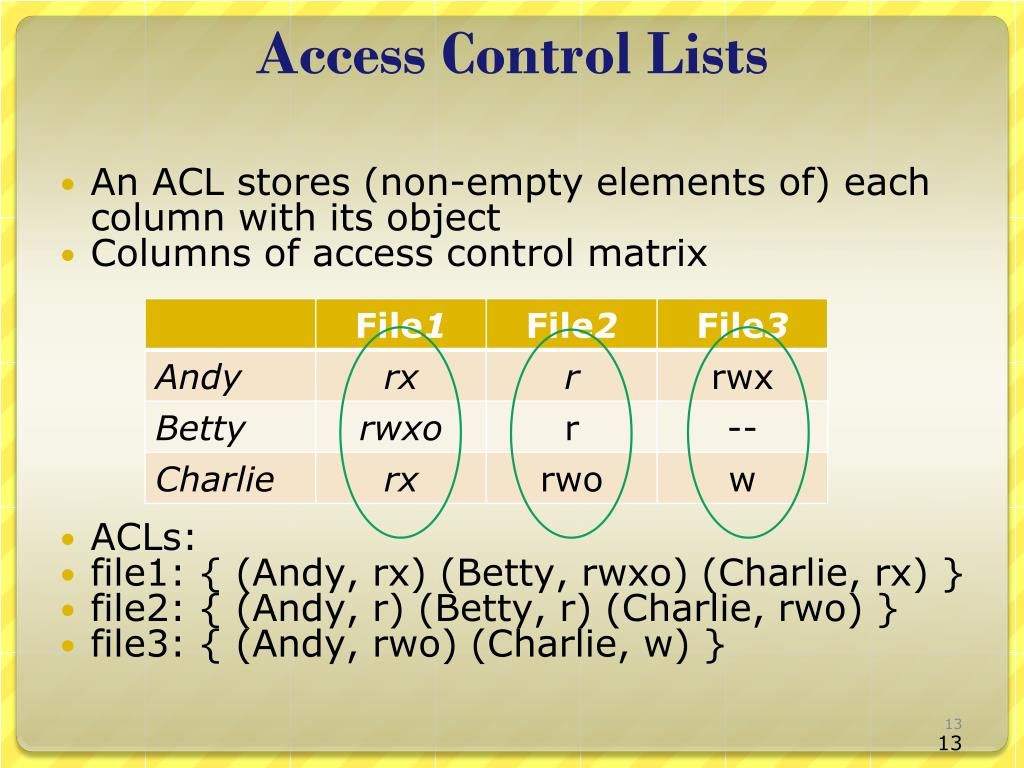 Access Control Lists

• An ACL stores (non-empty elements of) each column with its object
• Columns of access control matrix

| | File1 | File2 | File3 |
|---|---|---|---|
| Andy | rx | r | rwx |
| Betty | rwxo | r | -- |
| Charlie | rx | rwo | w |

• ACLs:
• file1: { (Andy, rx) (Betty, rwxo) (Charlie, rx) }
• file2: { (Andy, r) (Betty, r) (Charlie, rwo) }
• file3: { (Andy, rwo) (Charlie, w) }

13
13